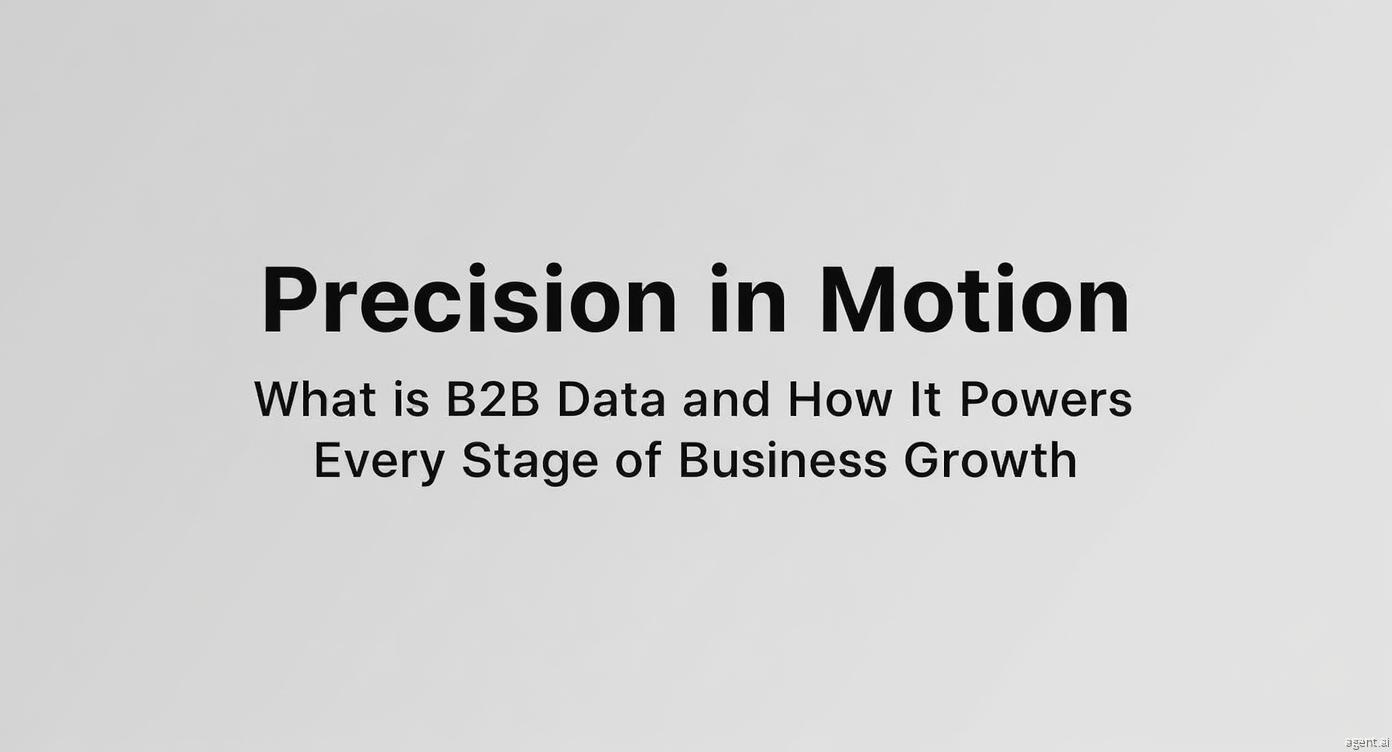 Precision in Motion

What is B2B Data and How It Powers Every Stage of Business Growth

agent.ai